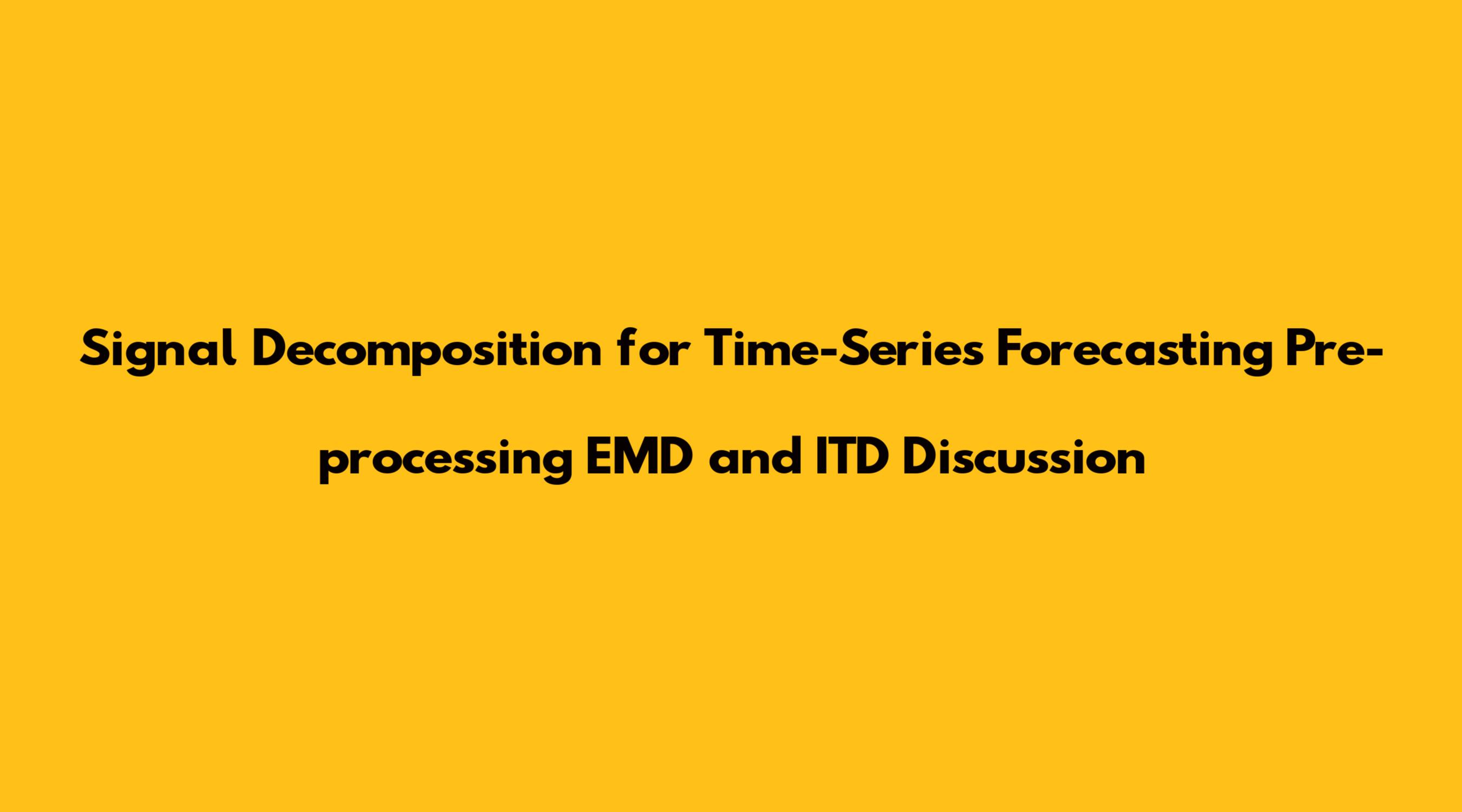 Signal Decomposition for Time-Series Forecasting Pre-processing EMD and ITD Discussion